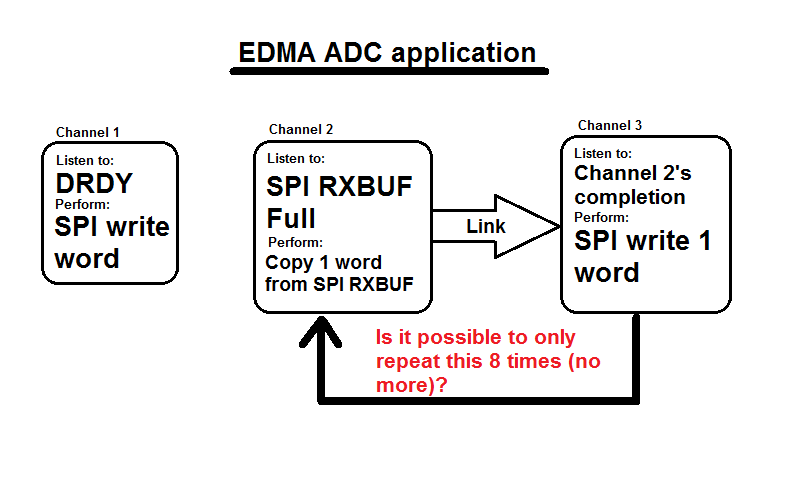 EDMA ADC application

Channel 1

Listen to:
DRDY
Perform:
SPI write word

Channel 2

Listen to:
SPI RXBUF Full
Perform:
Copy 1 word from SPI RXBUF

Link

Channel 3

Listen to:
Channel 2's completion
Perform:
SPI write 1 word

Is it possible to only repeat this 8 times (no more)?